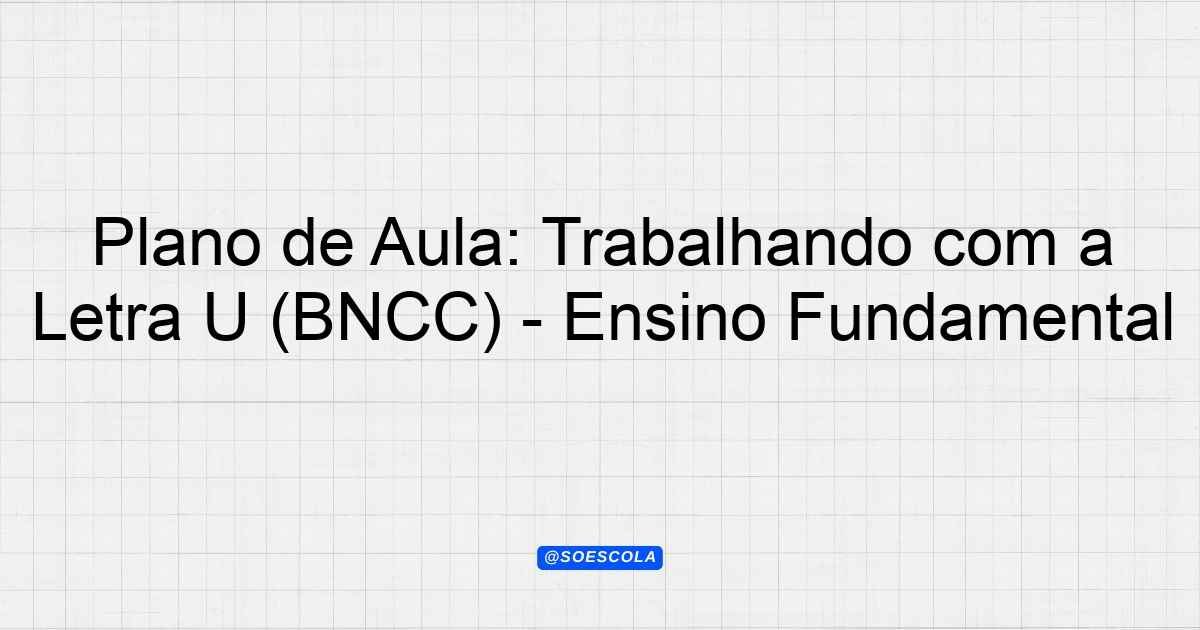 Plano de Aula: Trabalhando com a Letra U (BNCC) - Ensino Fundamental

@SOESCOLA